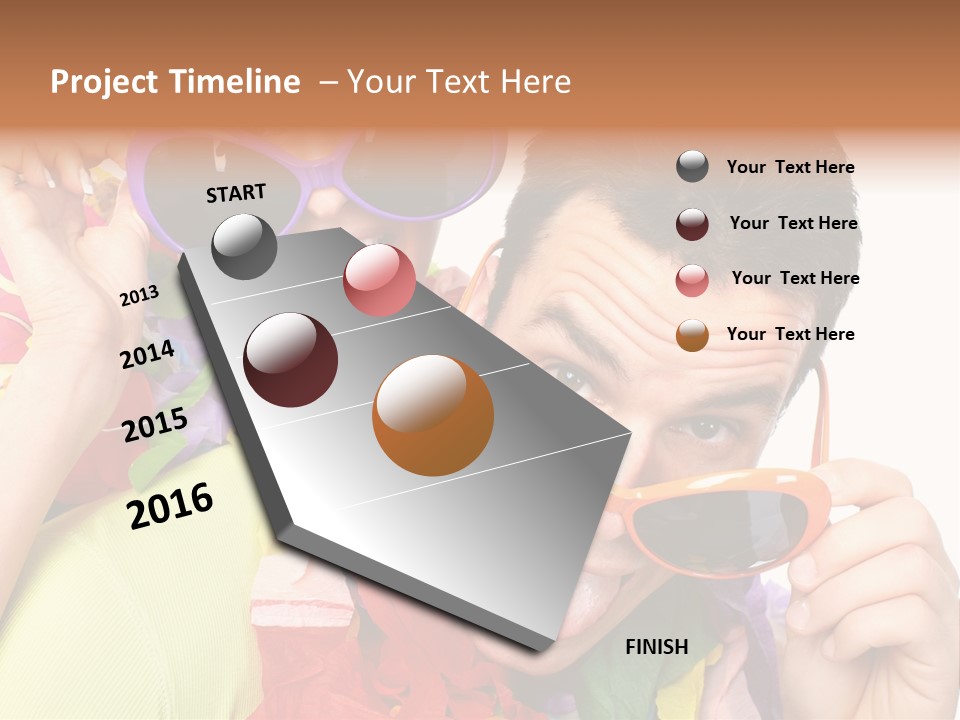 Project Timeline – Your Text Here

START

2013

2014

2015

2016

FINISH

Your Text Here

Your Text Here

Your Text Here

Your Text Here